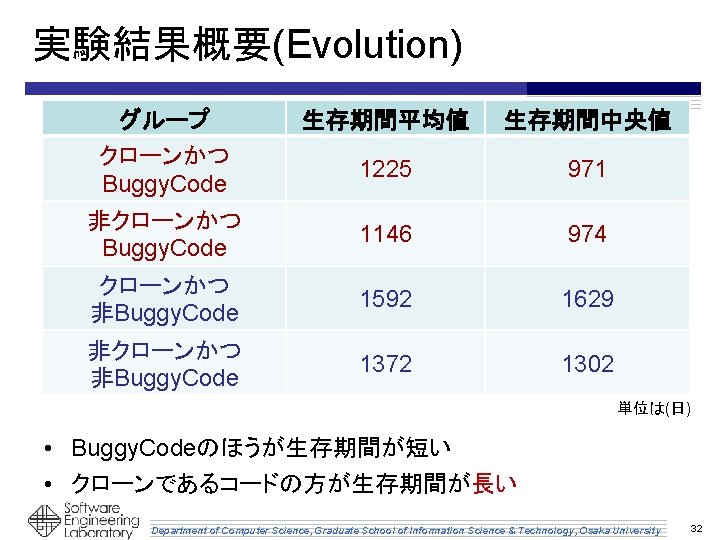 実験結果概要(Evolution)

| グループ | 生存期間平均値 | 生存期間中央値 |
|---|---|---|
| クローンかつ BuggyCode | 1225 | 971 |
| 非クローンかつ BuggyCode | 1146 | 974 |
| クローンかつ 非BuggyCode | 1592 | 1629 |
| 非クローンかつ 非BuggyCode | 1372 | 1302 |

単位は(日)

• BuggyCodeのほうが生存期間が短い
• クローンであるコードの方が生存期間が長い

Software Engineering Laboratory

Department of Computer Science, Graduate School of Information Science & Technology, Osaka University

32